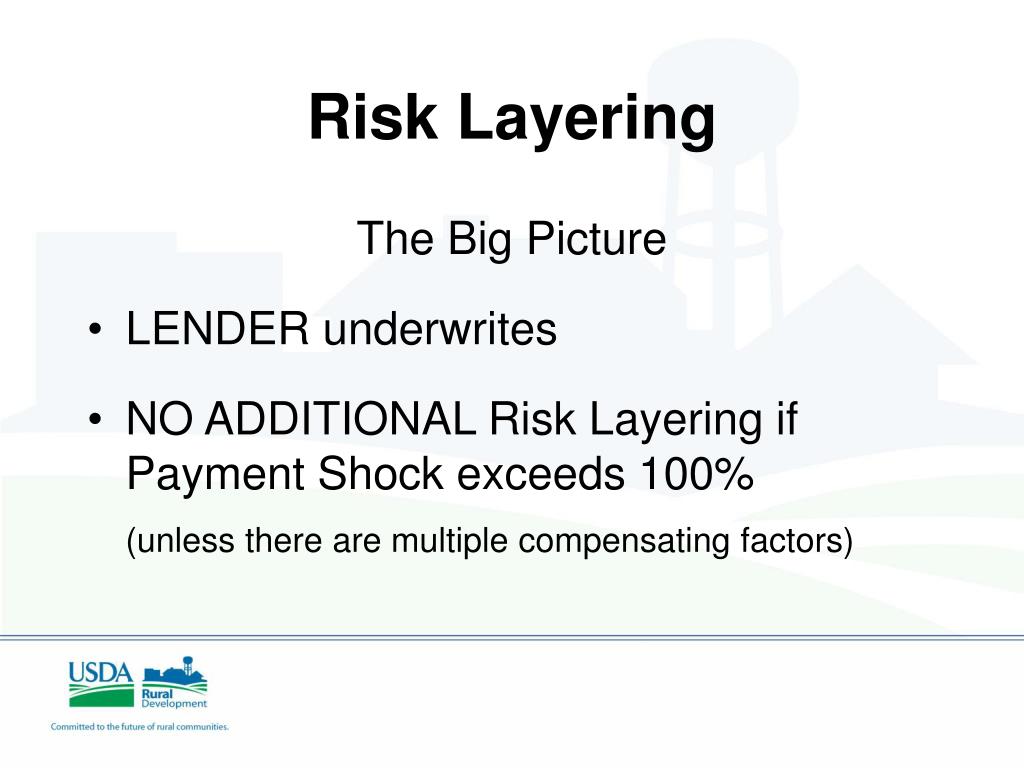 Risk Layering

The Big Picture

• LENDER underwrites

• NO ADDITIONAL Risk Layering if Payment Shock exceeds 100%

(unless there are multiple compensating factors)

USDA Rural Development

Committed to the future of rural communities.